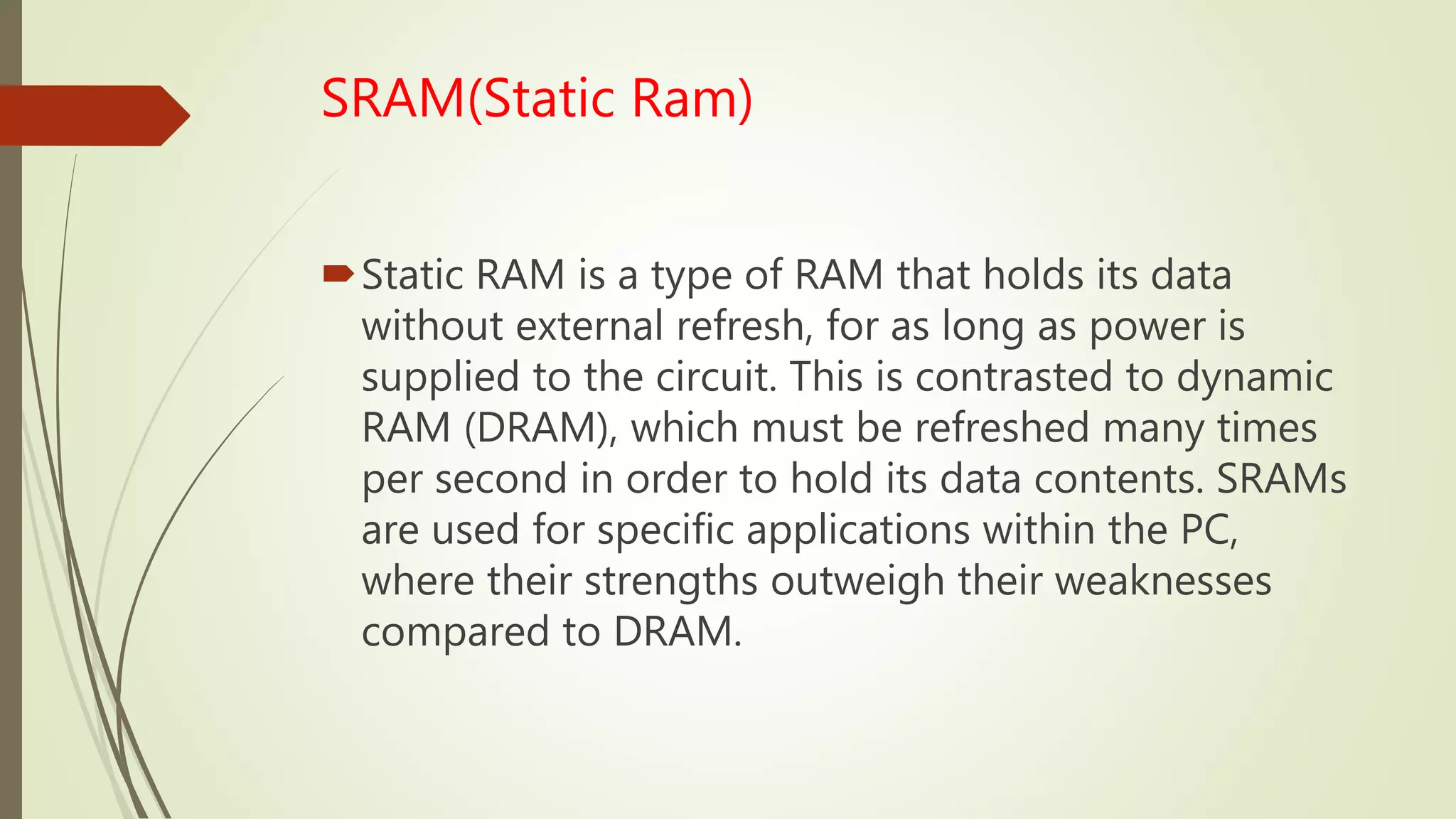 SRAM(Static Ram)

Static RAM is a type of RAM that holds its data without external refresh, for as long as power is supplied to the circuit. This is contrasted to dynamic RAM (DRAM), which must be refreshed many times per second in order to hold its data contents. SRAMs are used for specific applications within the PC, where their strengths outweigh their weaknesses compared to DRAM.